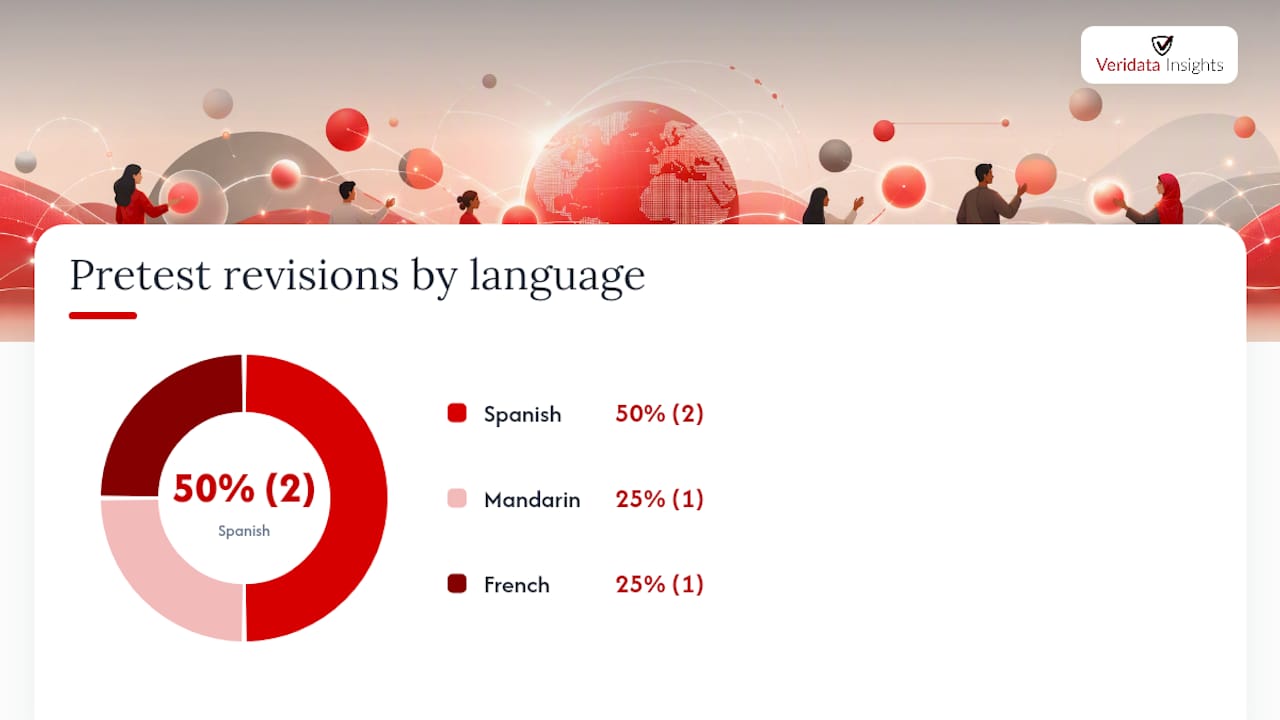 Veridata Insights

Pretest revisions by language

50% (2)
Spanish

Spanish 50% (2)

Mandarin 25% (1)

French 25% (1)